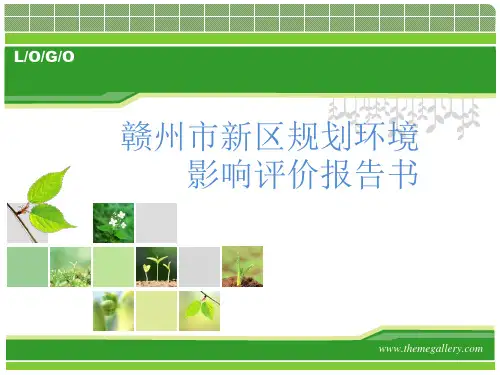 L/O/G/O

赣州市新区规划环境影响评价报告书

www.themegallery.com